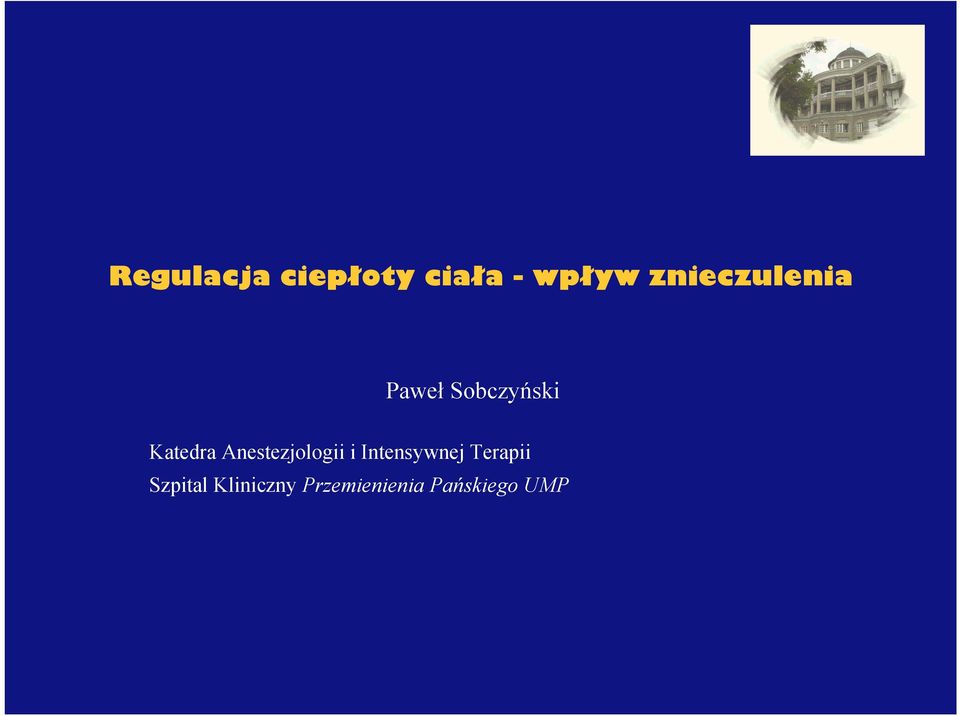 Regulacja ciepłoty ciała - wpływ znieczulenia

Paweł Sobczyński

Katedra Anestezjologii i Intensywnej Terapii
Szpital Kliniczny Przemienienia Pańskiego UMP